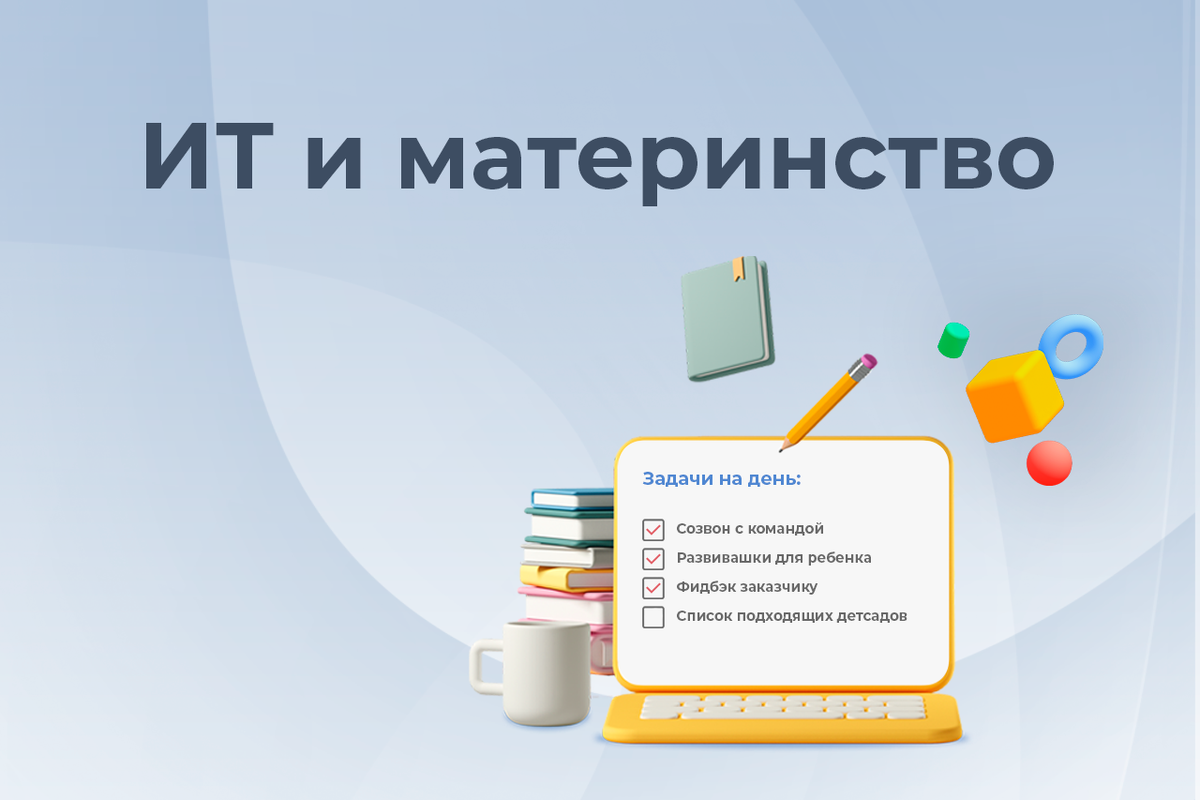 ИТ и материнство

Задачи на день:

Созвон с командой
Развивашки для ребенка
Фидбэк заказчику
Список подходящих детсадов